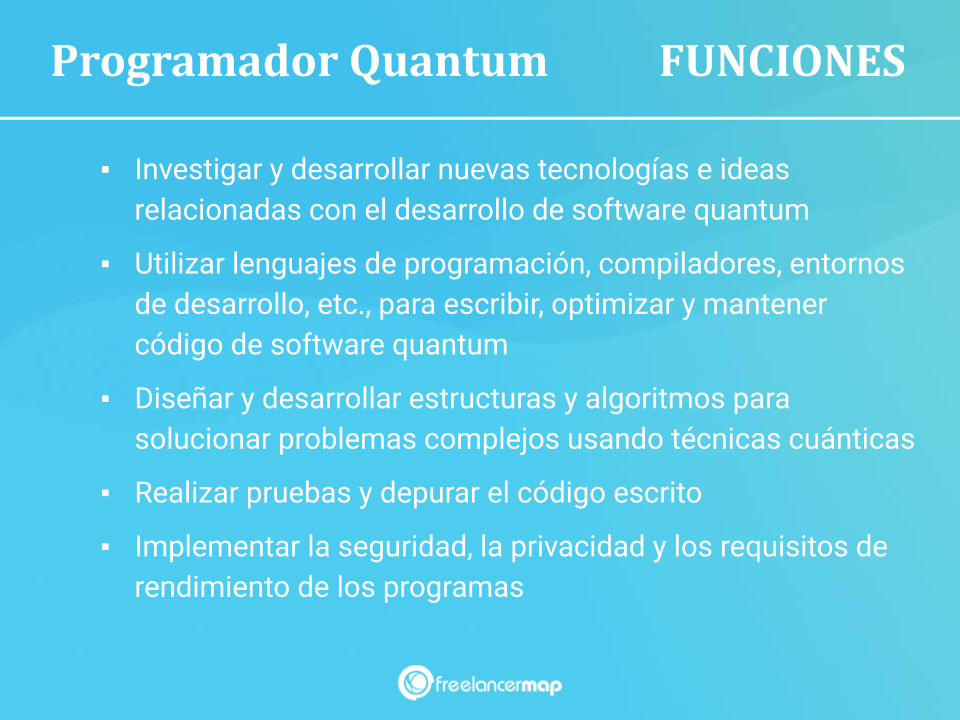 Programador Quantum FUNCIONES

▪ Investigar y desarrollar nuevas tecnologías e ideas relacionadas con el desarrollo de software quantum

▪ Utilizar lenguajes de programación, compiladores, entornos de desarrollo, etc., para escribir, optimizar y mantener código de software quantum

▪ Diseñar y desarrollar estructuras y algoritmos para solucionar problemas complejos usando técnicas cuánticas

▪ Realizar pruebas y depurar el código escrito

▪ Implementar la seguridad, la privacidad y los requisitos de rendimiento de los programas

freelancermap